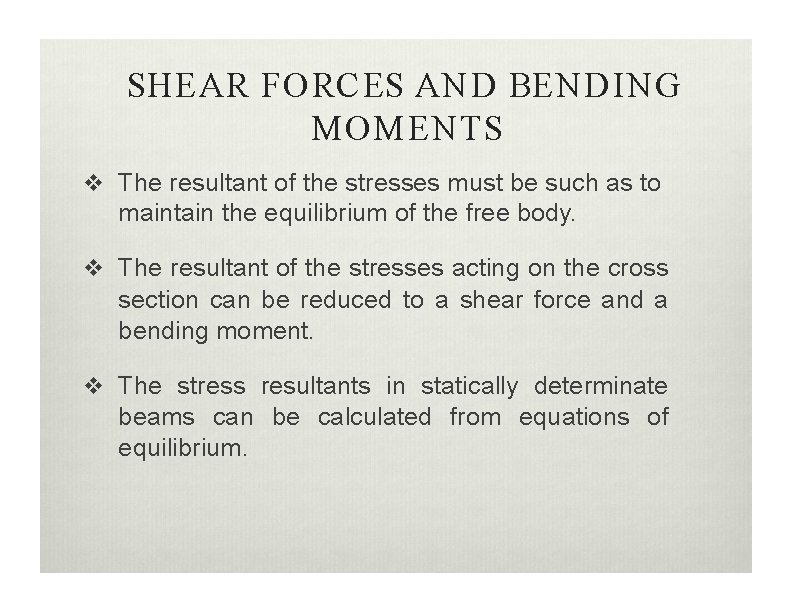 SHEAR FORCES AND BENDING MOMENTS

❖ The resultant of the stresses must be such as to maintain the equilibrium of the free body.

❖ The resultant of the stresses acting on the cross section can be reduced to a shear force and a bending moment.

❖ The stress resultants in statically determinate beams can be calculated from equations of equilibrium.